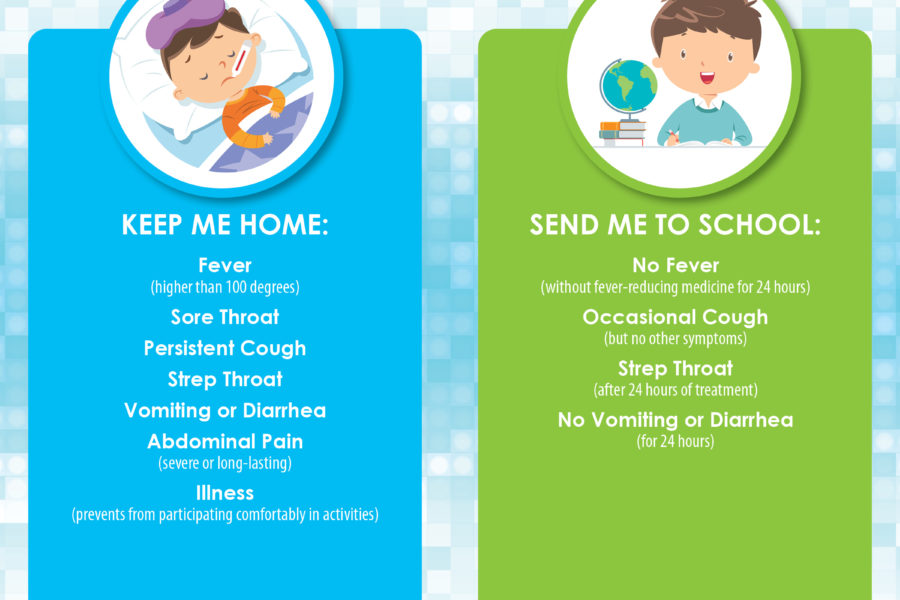 KEEP ME HOME:

Fever
(higher than 100 degrees)

Sore Throat

Persistent Cough

Strep Throat

Vomiting or Diarrhea

Abdominal Pain
(severe or long-lasting)

Illness
(prevents from participating comfortably in activities)

SEND ME TO SCHOOL:

No Fever
(without fever-reducing medicine for 24 hours)

Occasional Cough
(but no other symptoms)

Strep Throat
(after 24 hours of treatment)

No Vomiting or Diarrhea
(for 24 hours)